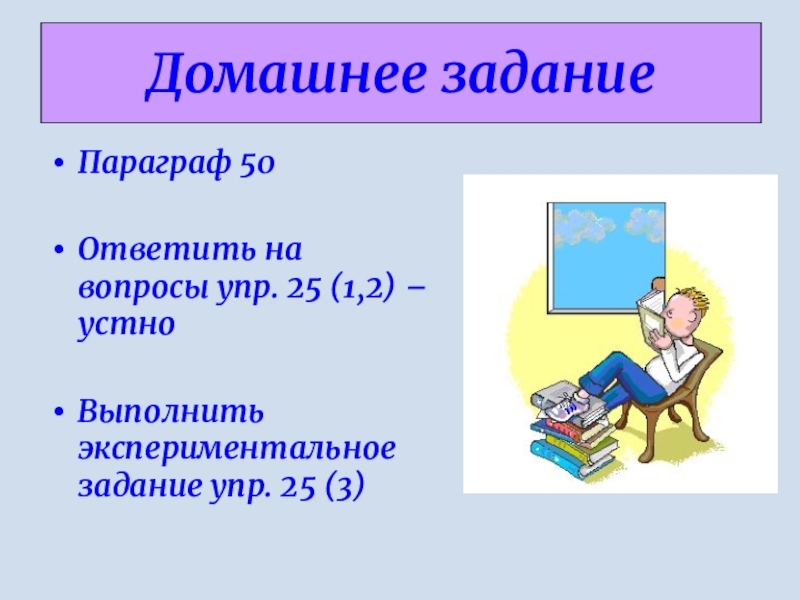 Домашнее задание

• Параграф 50

• Ответить на вопросы упр. 25 (1,2) – устно

• Выполнить экспериментальное задание упр. 25 (3)